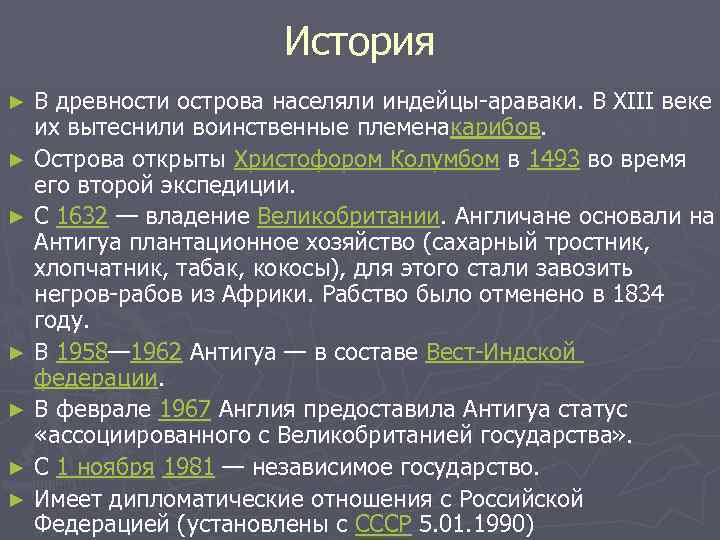 История

► В древности острова населяли индейцы-араваки. В XIII веке их вытеснили воинственные племенакарибов.

► Острова открыты Христофором Колумбом в 1493 во время его второй экспедиции.

► С 1632 — владение Великобритании. Англичане основали на Антигуа плантационное хозяйство (сахарный тростник, хлопчатник, табак, кокосы), для этого стали завозить негров-рабов из Африки. Рабство было отменено в 1834 году.

► В 1958—1962 Антигуа — в составе Вест-Индской федерации.

► В феврале 1967 Англия предоставила Антигуа статус «ассоциированного с Великобританией государства».

► С 1 ноября 1981 — независимое государство.

► Имеет дипломатические отношения с Российской Федерацией (установлены с СССР 5.01.1990)